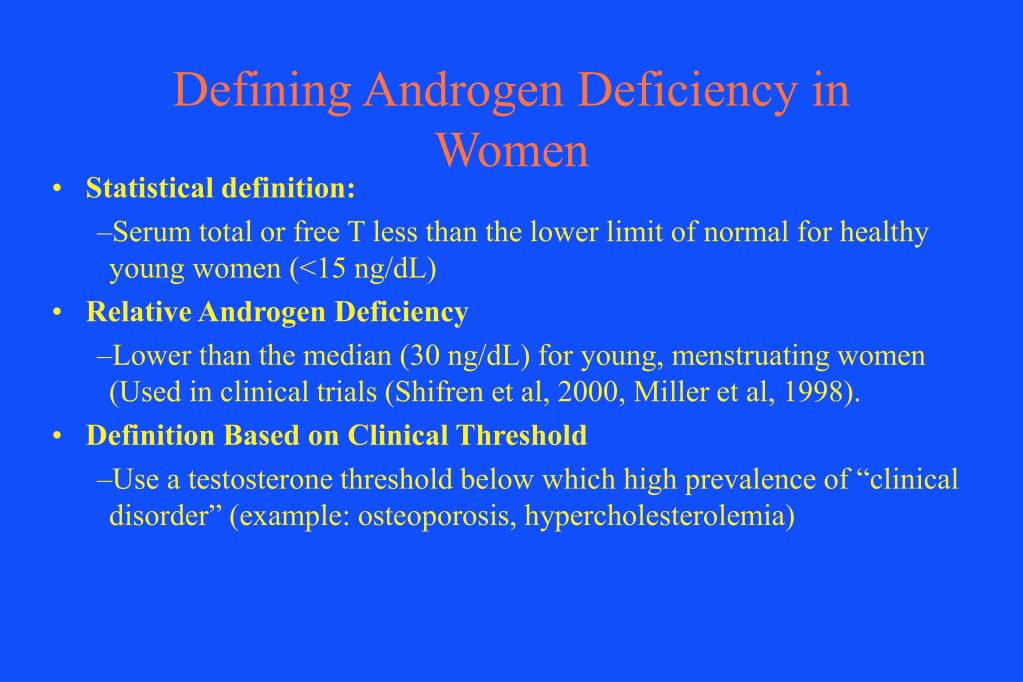 Defining Androgen Deficiency in Women

• Statistical definition:

–Serum total or free T less than the lower limit of normal for healthy young women (<15 ng/dL)

• Relative Androgen Deficiency

–Lower than the median (30 ng/dL) for young, menstruating women (Used in clinical trials (Shifren et al, 2000, Miller et al, 1998).

• Definition Based on Clinical Threshold

–Use a testosterone threshold below which high prevalence of “clinical disorder” (example: osteoporosis, hypercholesterolemia)